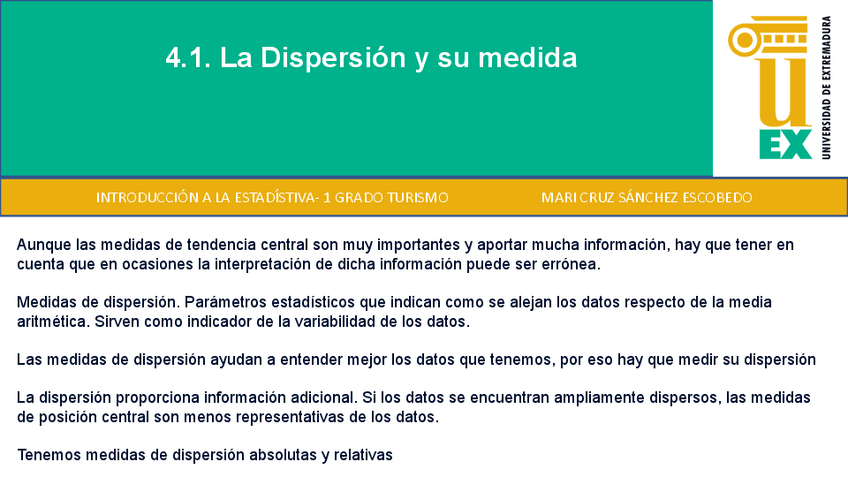 4.1. La Dispersión y su medida

UEX

UNIVERSIDAD DE EXTREMADURA

INTRODUCCIÓN A LA ESTADÍSTIVA- 1 GRADO TURISMO

MARI CRUZ SÁNCHEZ ESCOBEDO

Aunque las medidas de tendencia central son muy importantes y aportar mucha información, hay que tener en cuenta que en ocasiones la interpretación de dicha información puede ser errónea.

Medidas de dispersión. Parámetros estadísticos que indican como se alejan los datos respecto de la media aritmética. Sirven como indicador de la variabilidad de los datos.

Las medidas de dispersión ayudan a entender mejor los datos que tenemos, por eso hay que medir su dispersión

La dispersión proporciona información adicional. Si los datos se encuentran ampliamente dispersos, las medidas de posición central son menos representativas de los datos.

Tenemos medidas de dispersión absolutas y relativas